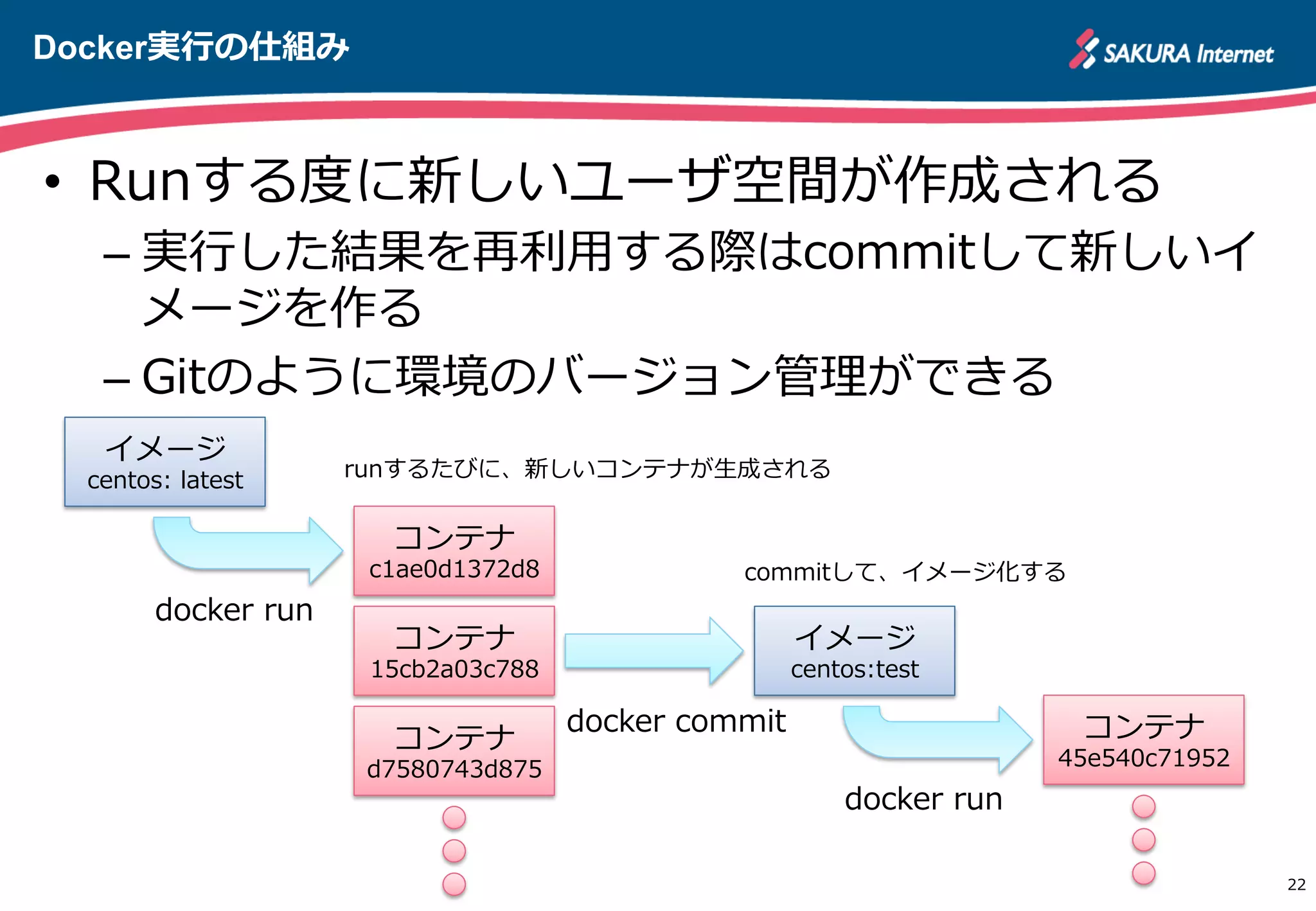 Docker実行の仕組み

SAKURA Internet

• Runする度に新しいユーザ空間が作成される
– 実行した結果を再利用する際はcommitして新しいイメージを作る
– Gitのように環境のバージョン管理ができる

イメージ
centos: latest

runするたびに、新しいコンテナが生成される

docker run

コンテナ
c1ae0d1372d8

コンテナ
15cb2a03c788

コンテナ
d7580743d875

commitして、イメージ化する

docker commit

イメージ
centos:test

docker run

コンテナ
45e540c71952

22